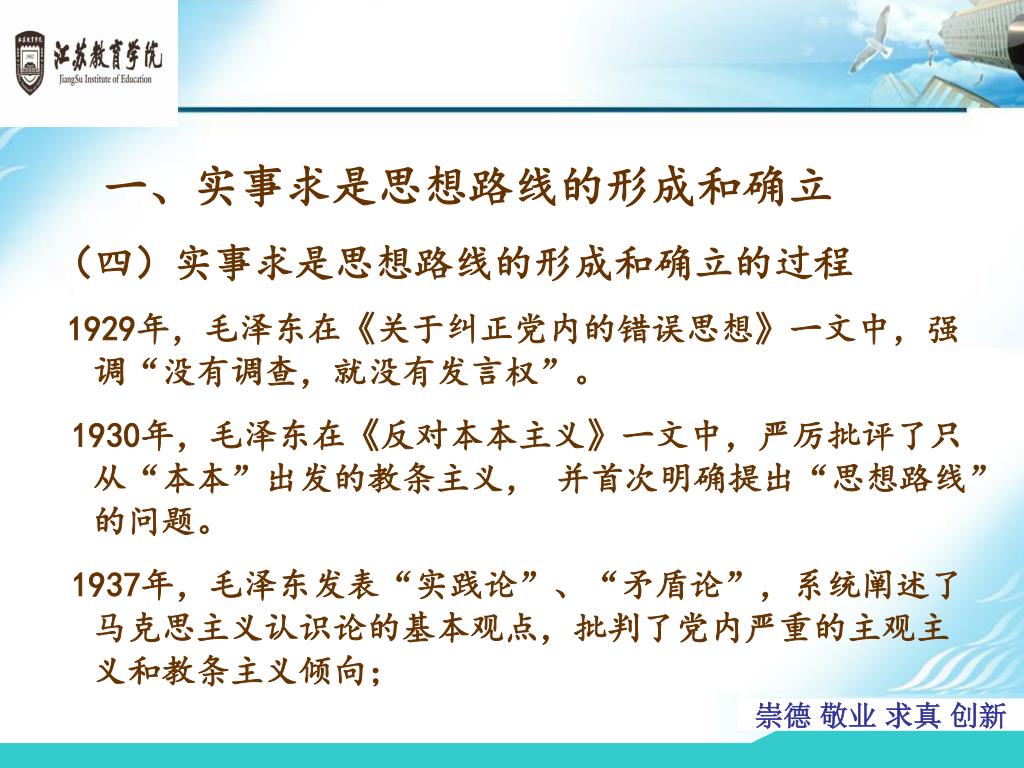 江苏教育学院
JiangSu Institute of Education

一、实事求是思想路线的形成和确立

（四）实事求是思想路线的形成和确立的过程

1929年，毛泽东在《关于纠正党内的错误思想》一文中，强调“没有调查，就没有发言权”。

1930年，毛泽东在《反对本本主义》一文中，严厉批评了只从“本本”出发的教条主义， 并首次明确提出“思想路线”的问题。

1937年，毛泽东发表“实践论”、“矛盾论”，系统阐述了马克思主义认识论的基本观点，批判了党内严重的主观主义和教条主义倾向；

崇德 敬业 求真 创新